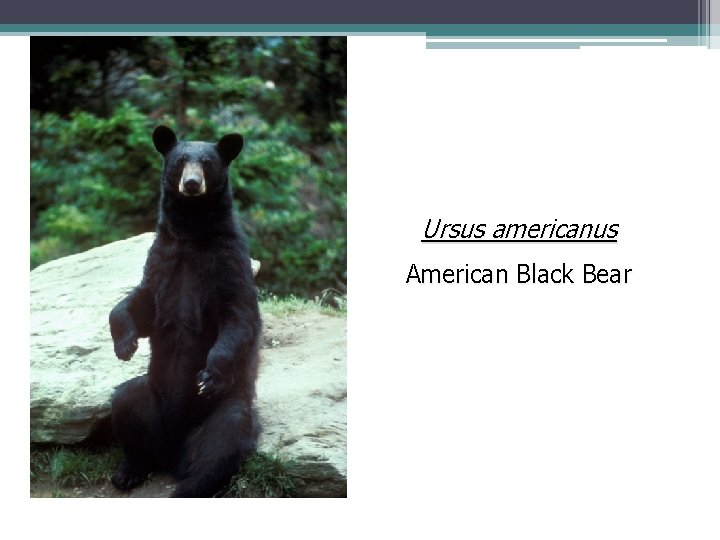 Ursus americanus

American Black Bear